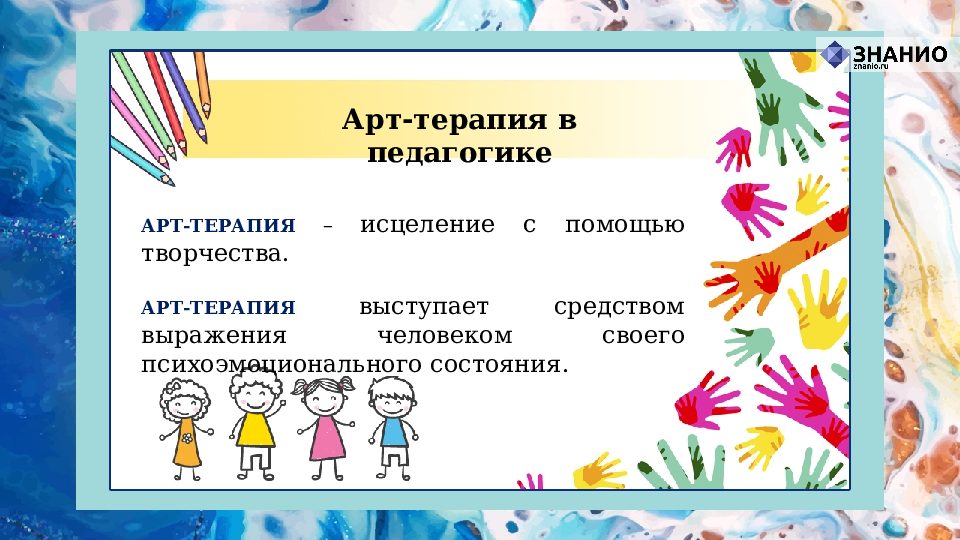 ЗНАНИО
znanio.ru

Арт-терапия в педагогике

АРТ-ТЕРАПИЯ – исцеление с помощью творчества.

АРТ-ТЕРАПИЯ выступает средством выражения человеком своего психоэмоционального состояния.